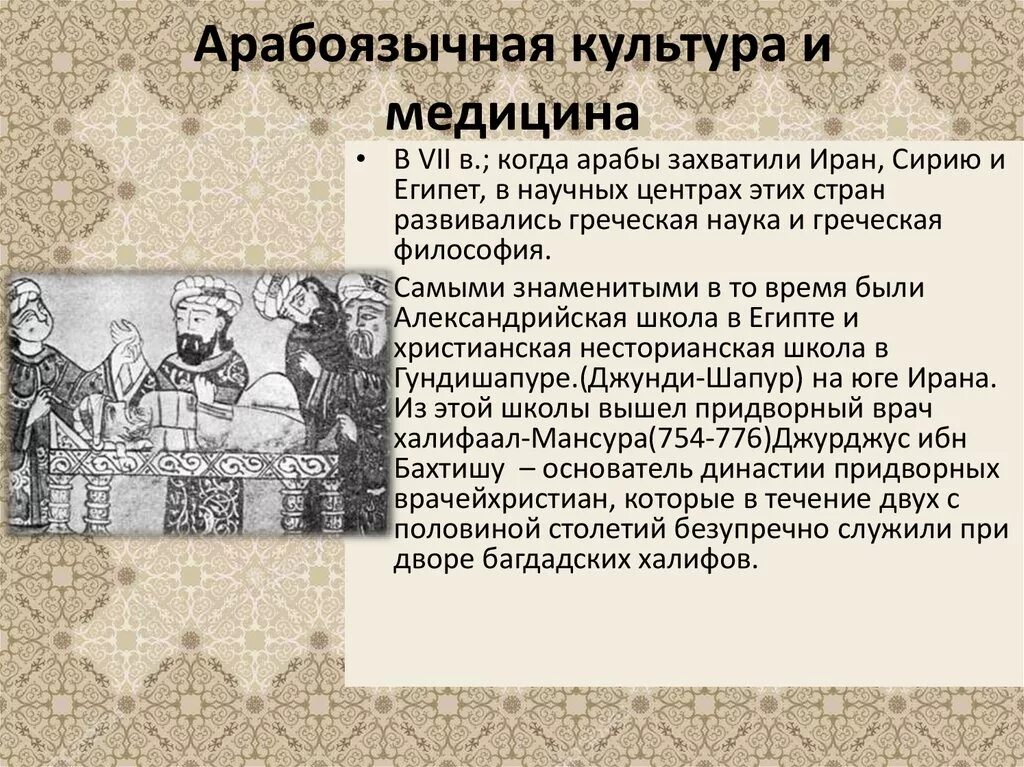 Арабоязычная культура и медицина

• В VII в.; когда арабы захватили Иран, Сирию и Египет, в научных центрах этих стран развивались греческая наука и греческая философия.

Самыми знаменитыми в то время были Александрийская школа в Египте и христианская несторианская школа в Гундишапуре.(Джунди-Шапур) на юге Ирана. Из этой школы вышел придворный врач халифаал-Мансура(754-776)Джурджус ибн Бахтишу – основатель династии придворных врачейхристиан, которые в течение двух с половиной столетий безупречно служили при дворе багдадских халифов.